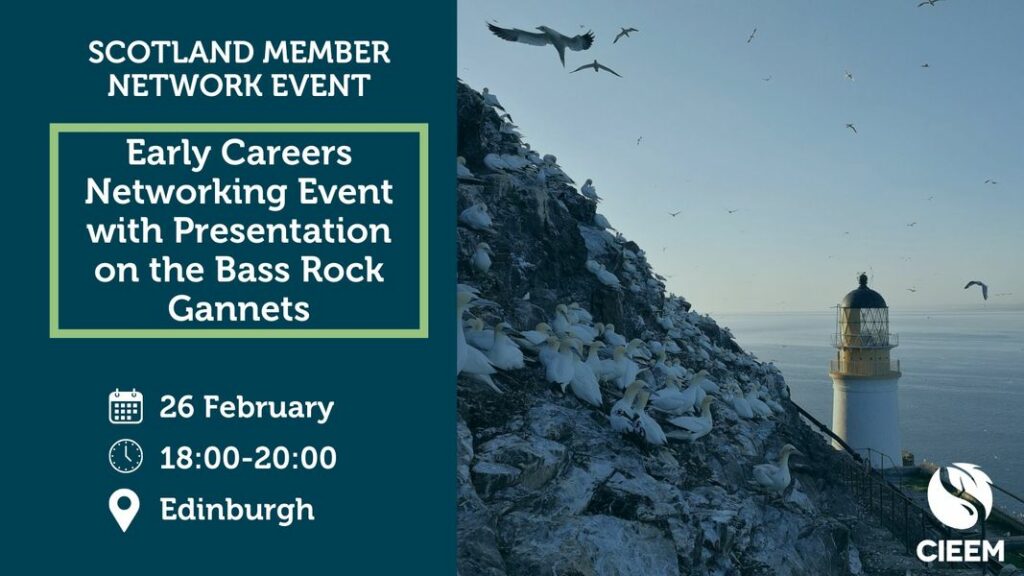 SCOTLAND MEMBER NETWORK EVENT

Early Careers Networking Event with Presentation on the Bass Rock Gannets

26 February

18:00-20:00

Edinburgh

CIEEM